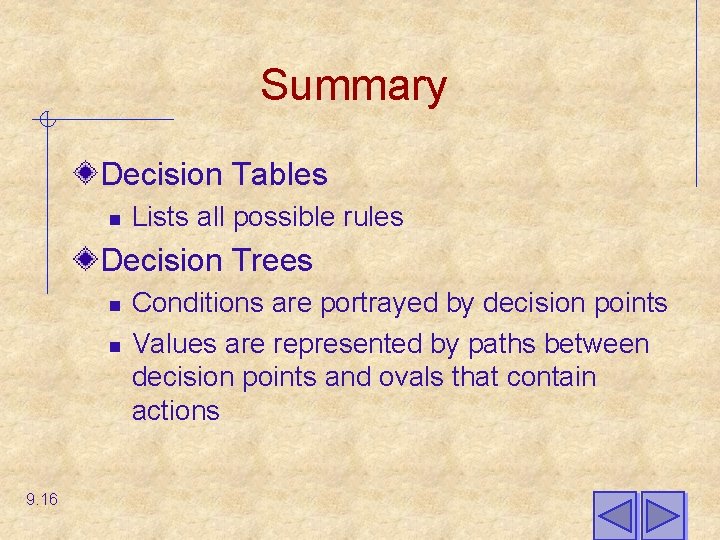 Summary

Decision Tables

Lists all possible rules

Decision Trees

Conditions are portrayed by decision points

Values are represented by paths between decision points and ovals that contain actions

9.16